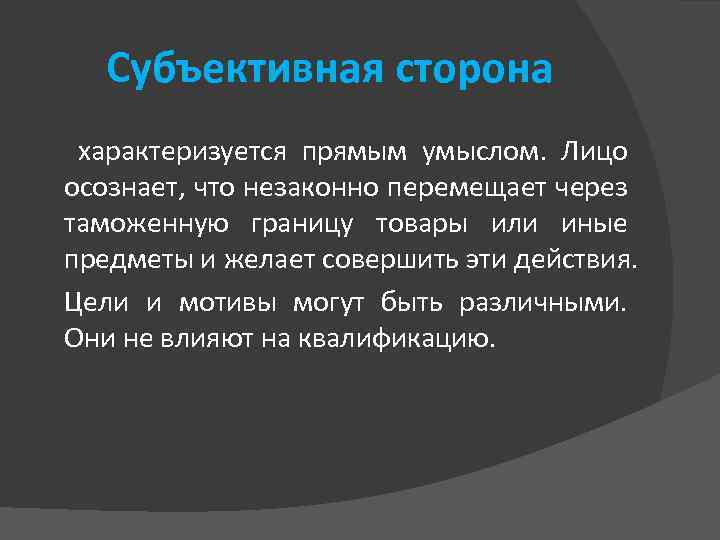 Субъективная сторона

характеризуется прямым умыслом. Лицо осознает, что незаконно перемещает через таможенную границу товары или иные предметы и желает совершить эти действия.

Цели и мотивы могут быть различными. Они не влияют на квалификацию.